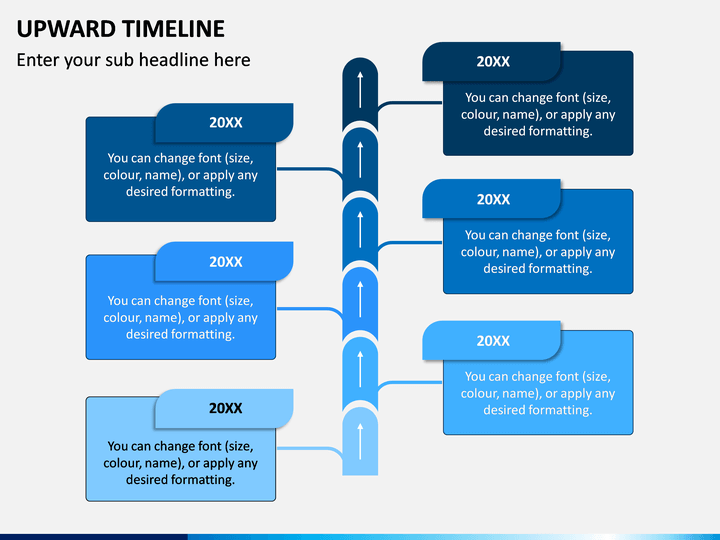 UPWARD TIMELINE

Enter your sub headline here

20XX

You can change font (size, colour, name), or apply any desired formatting.

20XX

You can change font (size, colour, name), or apply any desired formatting.

20XX

You can change font (size, colour, name), or apply any desired formatting.

20XX

You can change font (size, colour, name), or apply any desired formatting.

20XX

You can change font (size, colour, name), or apply any desired formatting.

20XX

You can change font (size, colour, name), or apply any desired formatting.